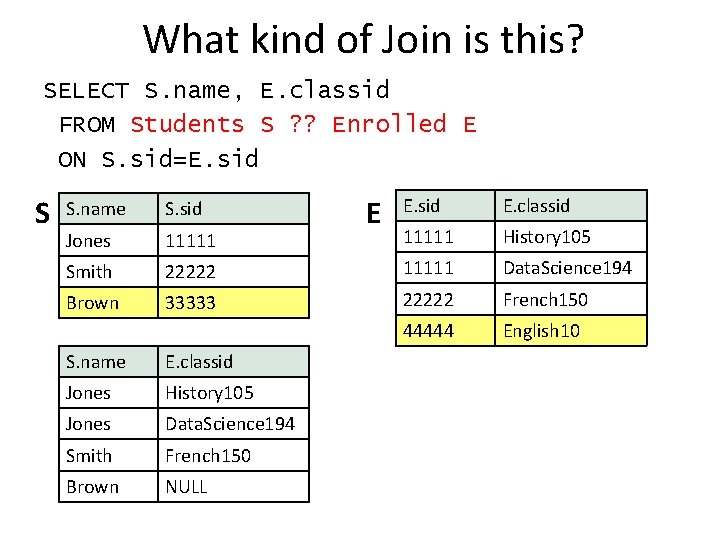 What kind of Join is this?

SELECT S.name, E.classid
FROM Students S ?? Enrolled E
ON S.sid=E.sid

S

| S.name | S.sid |
|---|---|
| Jones | 11111 |
| Smith | 22222 |
| Brown | 33333 |

E

| E.sid | E.classid |
|---|---|
| 11111 | History105 |
| 11111 | DataScience194 |
| 22222 | French150 |
| 44444 | English10 |

| S.name | E.classid |
|---|---|
| Jones | History105 |
| Jones | DataScience194 |
| Smith | French150 |
| Brown | NULL |